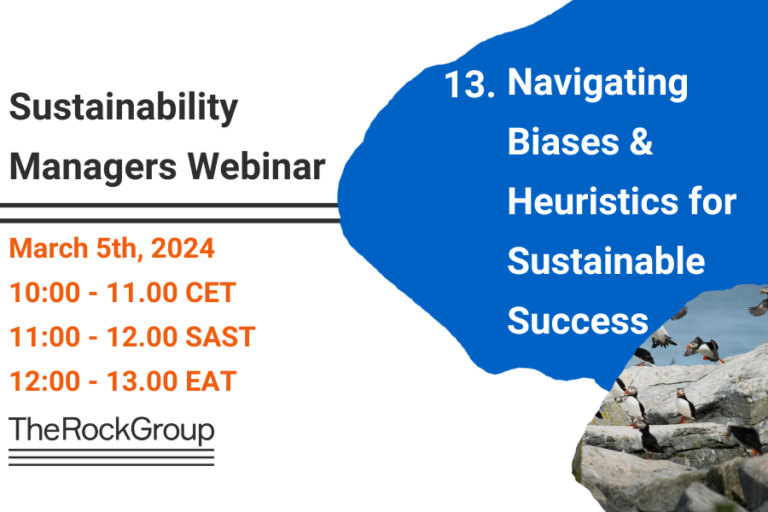 Sustainability Managers Webinar

March 5th, 2024
10:00 - 11.00 CET
11:00 - 12.00 SAST
12:00 - 13.00 EAT

TheRockGroup

13. Navigating Biases & Heuristics for Sustainable Success